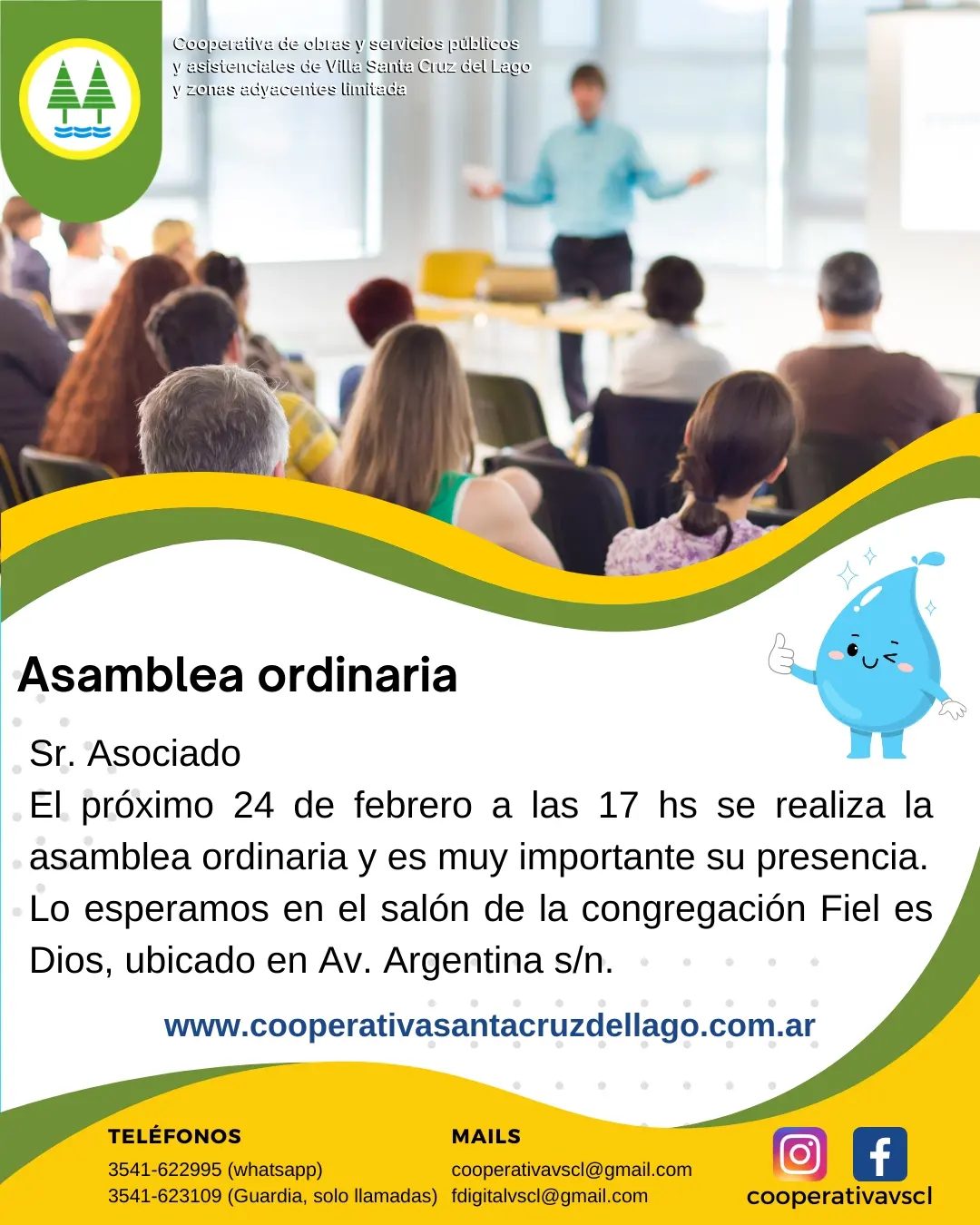 Cooperativa de obras y servicios públicos y asistenciales de Villa Santa Cruz del Lago y zonas adyacentes limitada

Asamblea ordinaria

Sr. Asociado
El próximo 24 de febrero a las 17 hs se realiza la asamblea ordinaria y es muy importante su presencia. Lo esperamos en el salón de la congregación Fiel es Dios, ubicado en Av. Argentina s/n.

www.cooperativasantacruzdellago.com.ar

TELÉFONOS
3541-622995 (whatsapp)
3541-623109 (Guardia, solo llamadas)

MAILS
cooperativavscl@gmail.com
fdigitalvscl@gmail.com

cooperativavscl